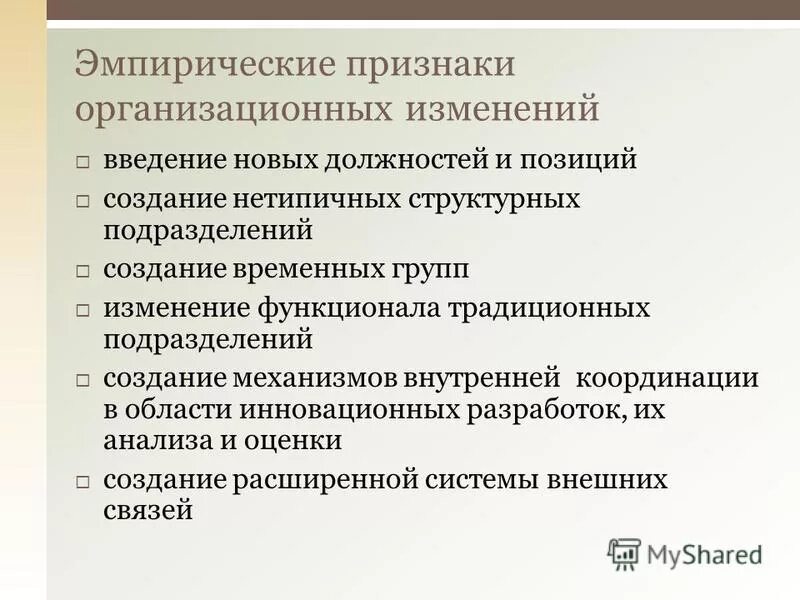 Эмпирические признаки организационных изменений

□ введение новых должностей и позиций
□ создание нетипичных структурных подразделений
□ создание временных групп
□ изменение функционала традиционных подразделений
□ создание механизмов внутренней координации в области инновационных разработок, их анализа и оценки
□ создание расширенной системы внешних связей

MyShared